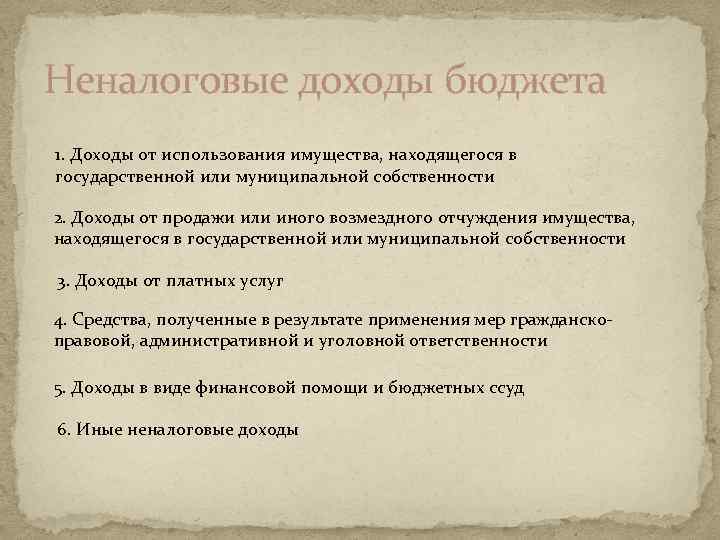 Неналоговые доходы бюджета

1. Доходы от использования имущества, находящегося в государственной или муниципальной собственности

2. Доходы от продажи или иного возмездного отчуждения имущества, находящегося в государственной или муниципальной собственности

3. Доходы от платных услуг

4. Средства, полученные в результате применения мер гражданско-правовой, административной и уголовной ответственности

5. Доходы в виде финансовой помощи и бюджетных ссуд

6. Иные неналоговые доходы